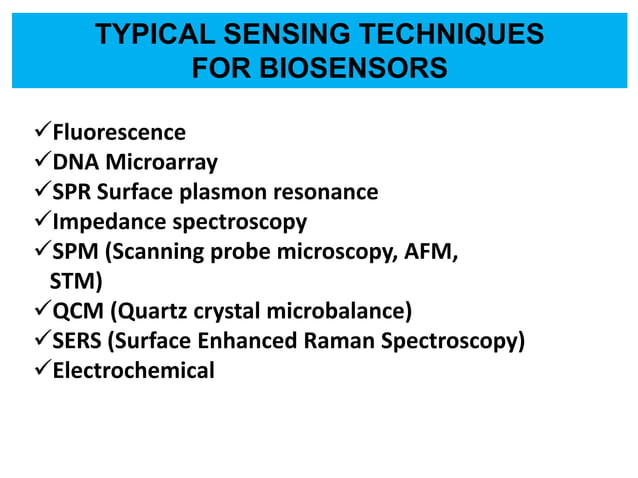 TYPICAL SENSING TECHNIQUES FOR BIOSENSORS

✓Fluorescence
✓DNA Microarray
✓SPR Surface plasmon resonance
✓Impedance spectroscopy
✓SPM (Scanning probe microscopy, AFM, STM)
✓QCM (Quartz crystal microbalance)
✓SERS (Surface Enhanced Raman Spectroscopy)
✓Electrochemical